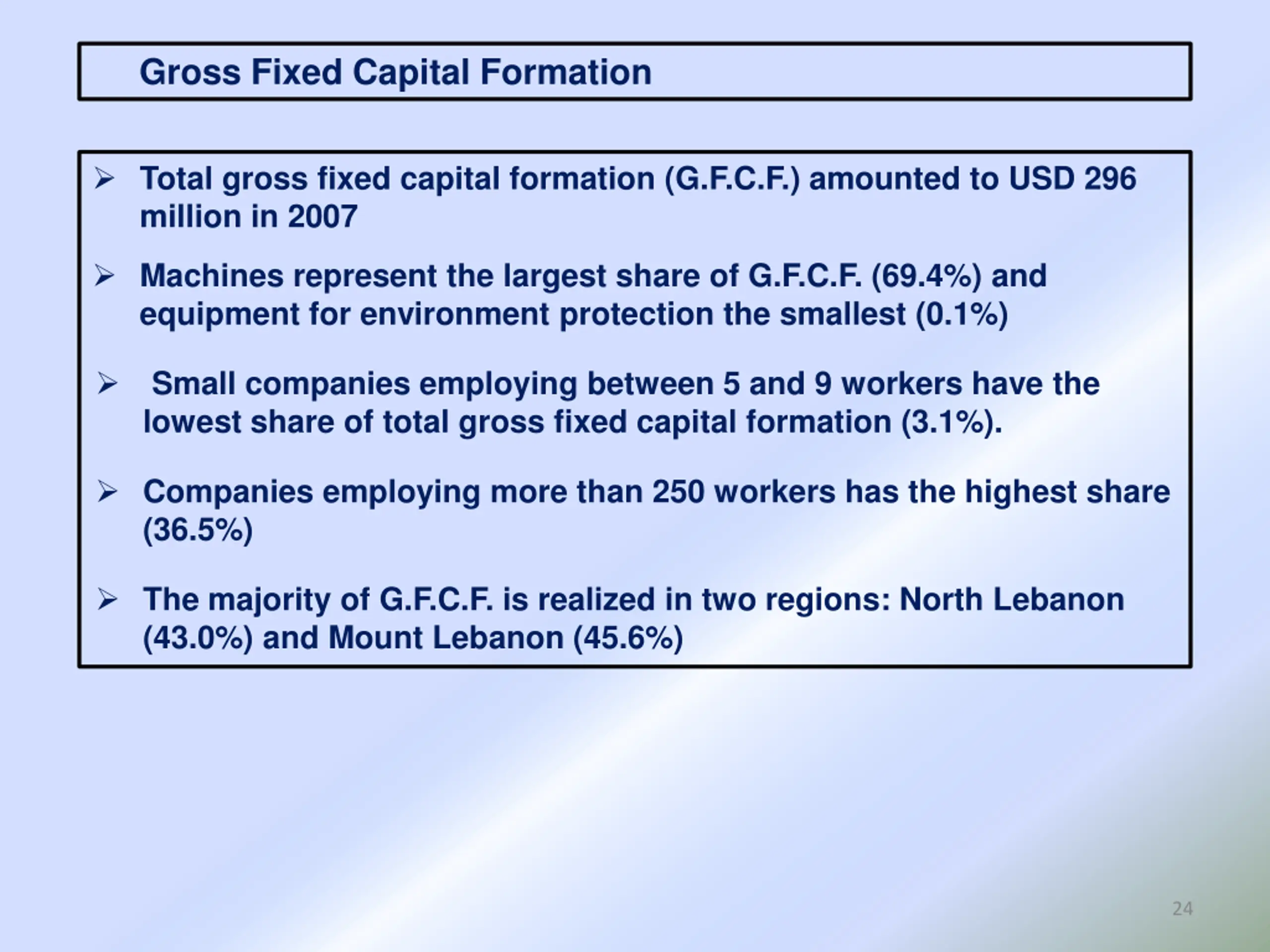 Gross Fixed Capital Formation

➢ Total gross fixed capital formation (G.F.C.F.) amounted to USD 296 million in 2007

➢ Machines represent the largest share of G.F.C.F. (69.4%) and equipment for environment protection the smallest (0.1%)

➢ Small companies employing between 5 and 9 workers have the lowest share of total gross fixed capital formation (3.1%).

➢ Companies employing more than 250 workers has the highest share (36.5%)

➢ The majority of G.F.C.F. is realized in two regions: North Lebanon (43.0%) and Mount Lebanon (45.6%)

24